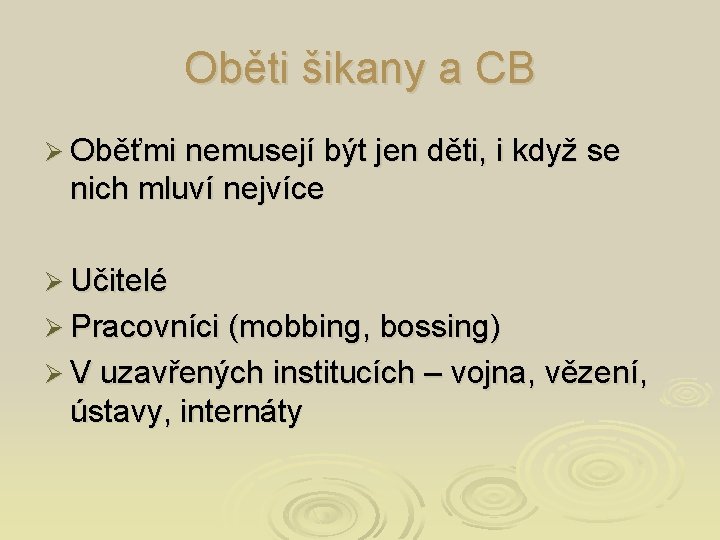 Oběti šikany a CB

➢ Oběťmi nemusejí být jen děti, i když se nich mluví nejvíce

➢ Učitelé
➢ Pracovníci (mobbing, bossing)
➢ V uzavřených institucích – vojna, vězení, ústavy, internáty